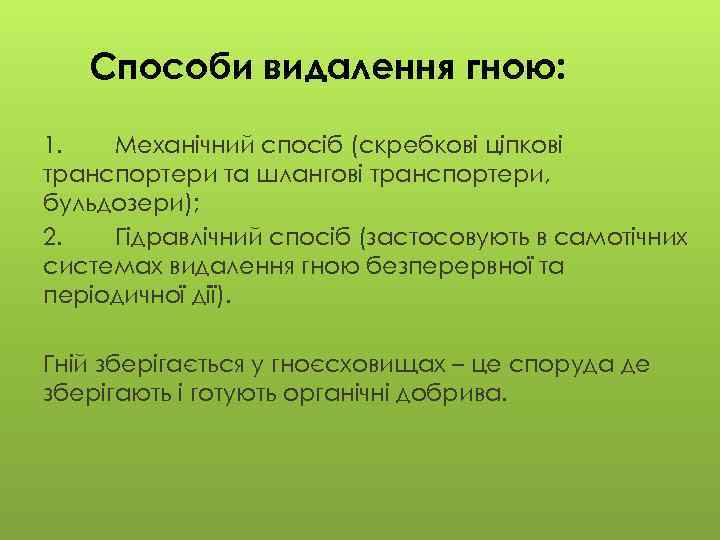 Способи видалення гною:

1. Механічний спосіб (скребкові ціпкові транспортери та шлангові транспортери, бульдозери);

2. Гідравлічний спосіб (застосовують в самотічних системах видалення гною безперервної та періодичної дії).

Гній зберігається у гноєсховищах – це споруда де зберігають і готують органічні добрива.